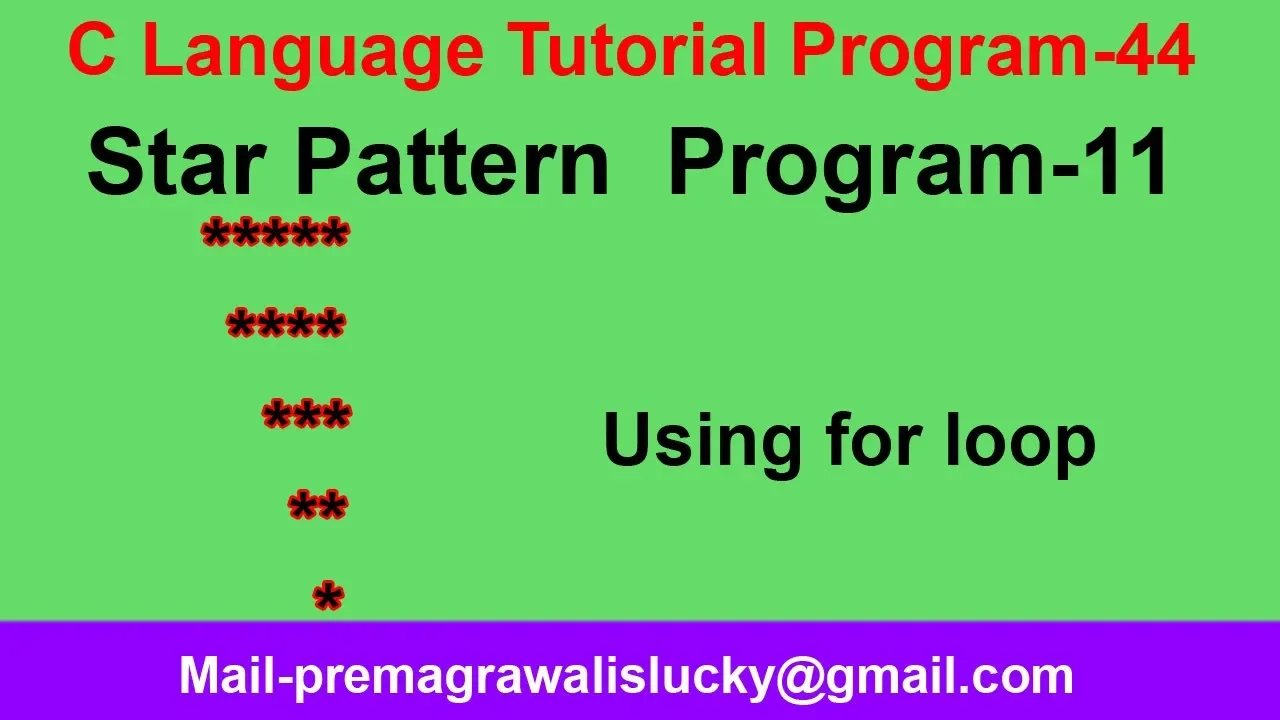 C Language Tutorial Program-44

Star Pattern Program-11

\*\*\*\*\*

\*\*\*\*

\*\*\*

\*\*

\*

Using for loop

Mail-premagrawalislucky@gmail.com